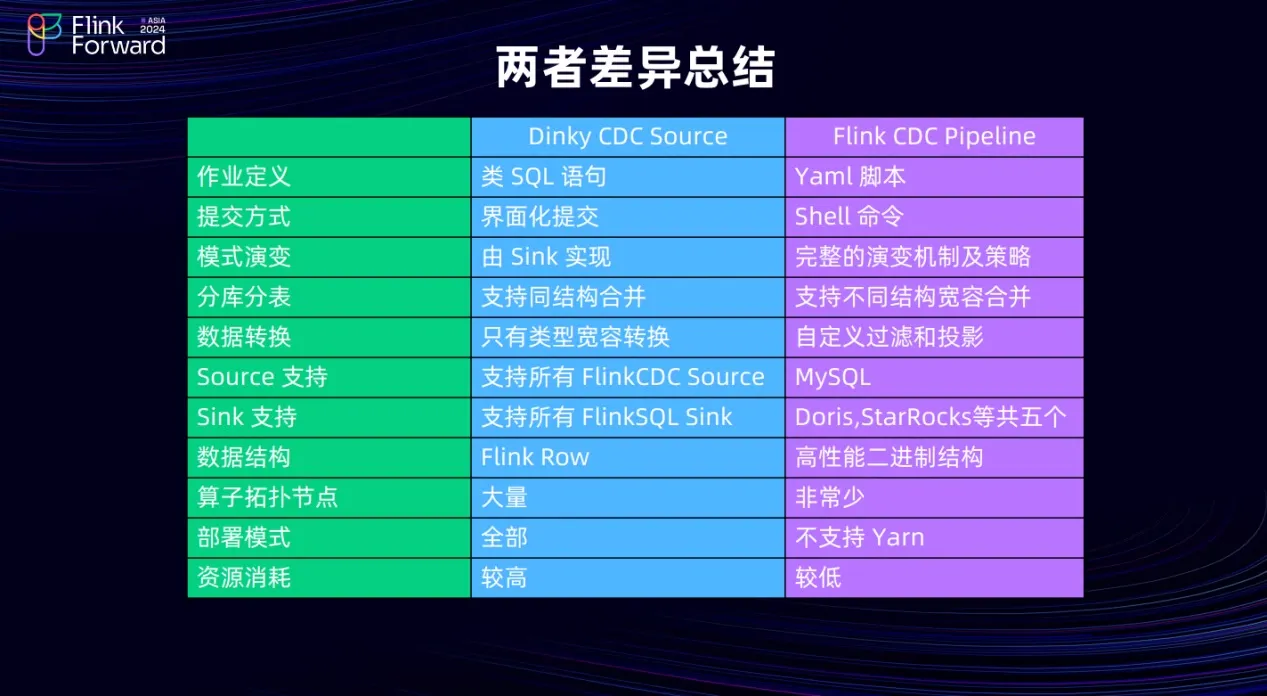 Flink Forward ASIA 2024

两者差异总结

| | Dinky CDC Source | Flink CDC Pipeline |
|---|---|---|
| 作业定义 | 类 SQL 语句 | Yaml 脚本 |
| 提交方式 | 界面化提交 | Shell 命令 |
| 模式演变 | 由 Sink 实现 | 完整的演变机制及策略 |
| 分库分表 | 支持同结构合并 | 支持不同结构宽容合并 |
| 数据转换 | 只有类型宽容转换 | 自定义过滤和投影 |
| Source 支持 | 支持所有 FlinkCDC Source | MySQL |
| Sink 支持 | 支持所有 FlinkSQL Sink | Doris,StarRocks等共五个 |
| 数据结构 | Flink Row | 高性能二进制结构 |
| 算子拓扑节点 | 大量 | 非常少 |
| 部署模式 | 全部 | 不支持 Yarn |
| 资源消耗 | 较高 | 较低 |